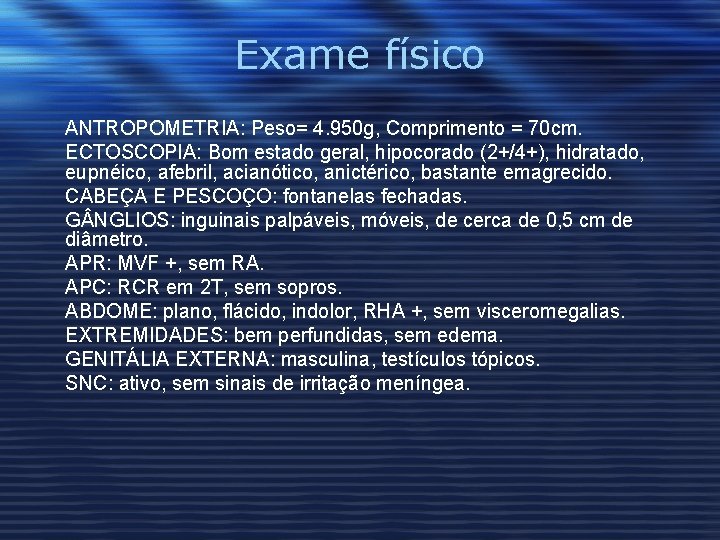 Exame físico

ANTROPOMETRIA: Peso= 4.950g, Comprimento = 70cm.

ECTOSCOPIA: Bom estado geral, hipocorado (2+/4+), hidratado, eupnéico, afebril, acianótico, anictérico, bastante emagrecido.

CABEÇA E PESCOÇO: fontanelas fechadas.

GÂNGLIOS: inguinais palpáveis, móveis, de cerca de 0,5 cm de diâmetro.

APR: MVF +, sem RA.

APC: RCR em 2T, sem sopros.

ABDOME: plano, flácido, indolor, RHA +, sem visceromegalias.

EXTREMIDADES: bem perfundidas, sem edema.

GENITÁLIA EXTERNA: masculina, testículos tópicos.

SNC: ativo, sem sinais de irritação meníngea.